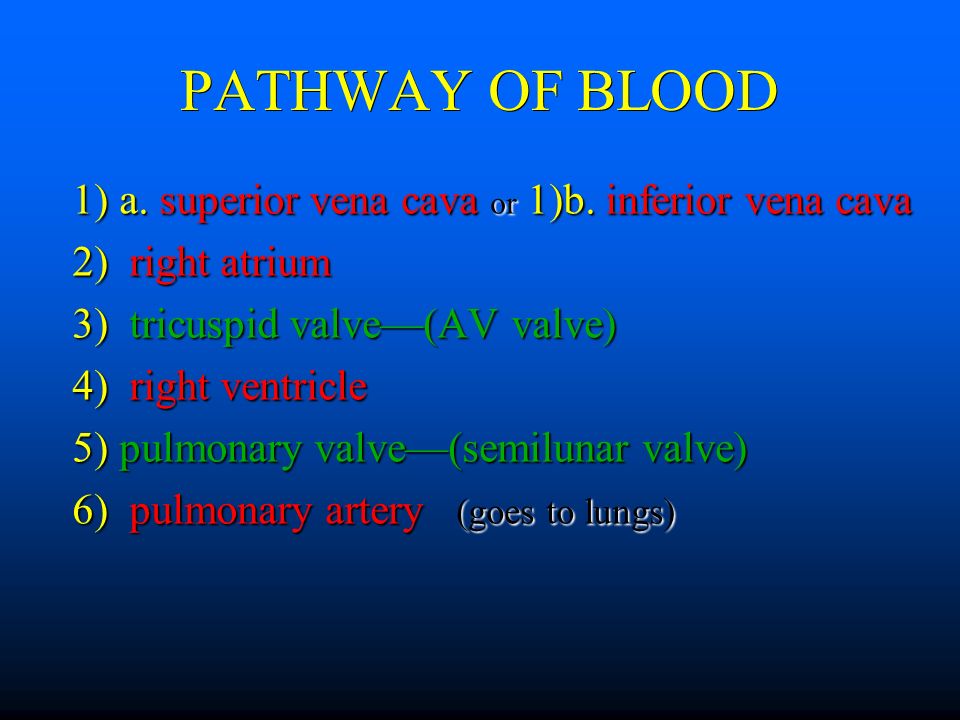 PATHWAY OF BLOOD

1) a. superior vena cava or 1)b. inferior vena cava

2) right atrium

3) tricuspid valve—(AV valve)

4) right ventricle

5) pulmonary valve—(semilunar valve)

6) pulmonary artery (goes to lungs)